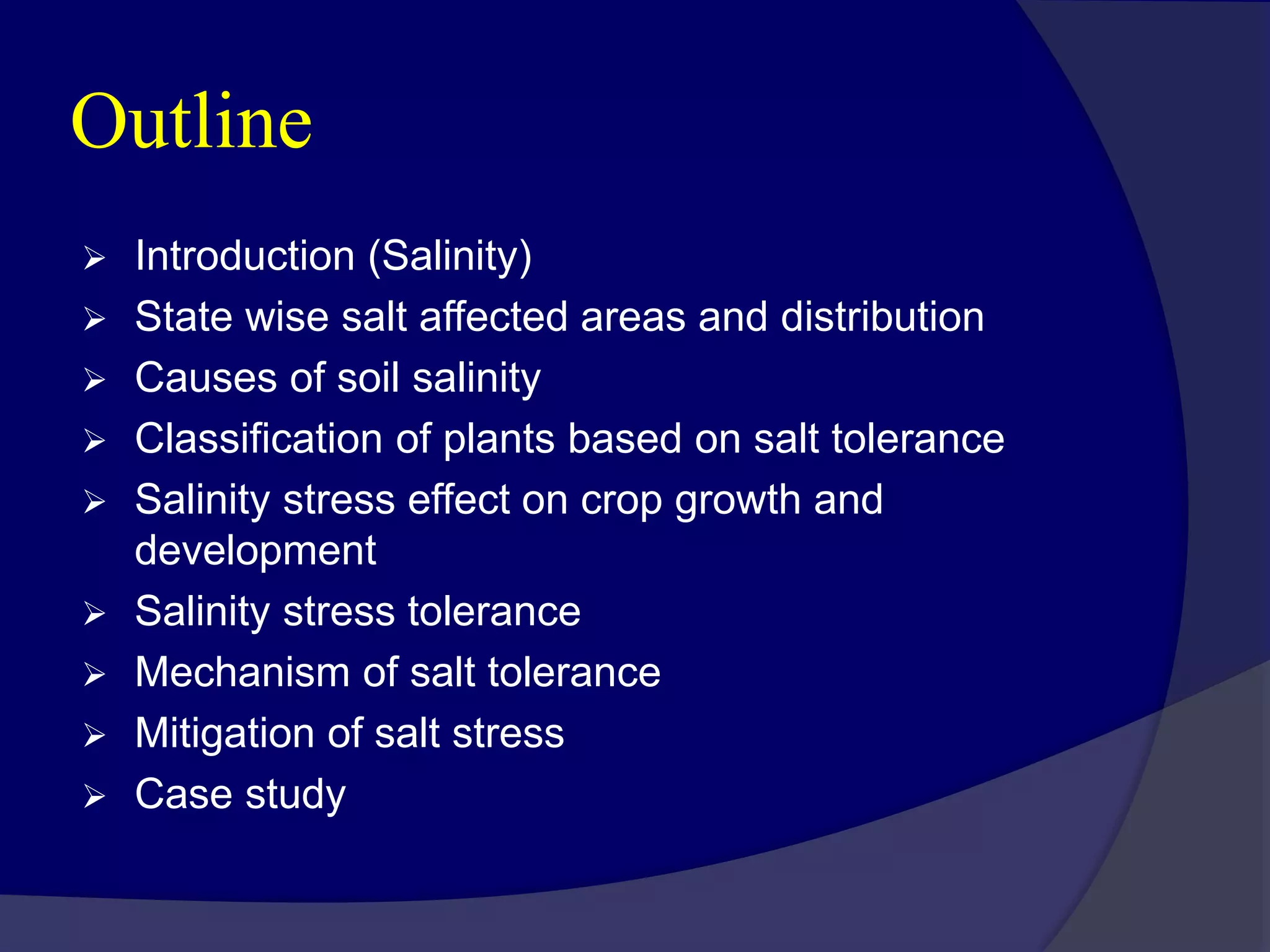 Outline

➢ Introduction (Salinity)
➢ State wise salt affected areas and distribution
➢ Causes of soil salinity
➢ Classification of plants based on salt tolerance
➢ Salinity stress effect on crop growth and development
➢ Salinity stress tolerance
➢ Mechanism of salt tolerance
➢ Mitigation of salt stress
➢ Case study